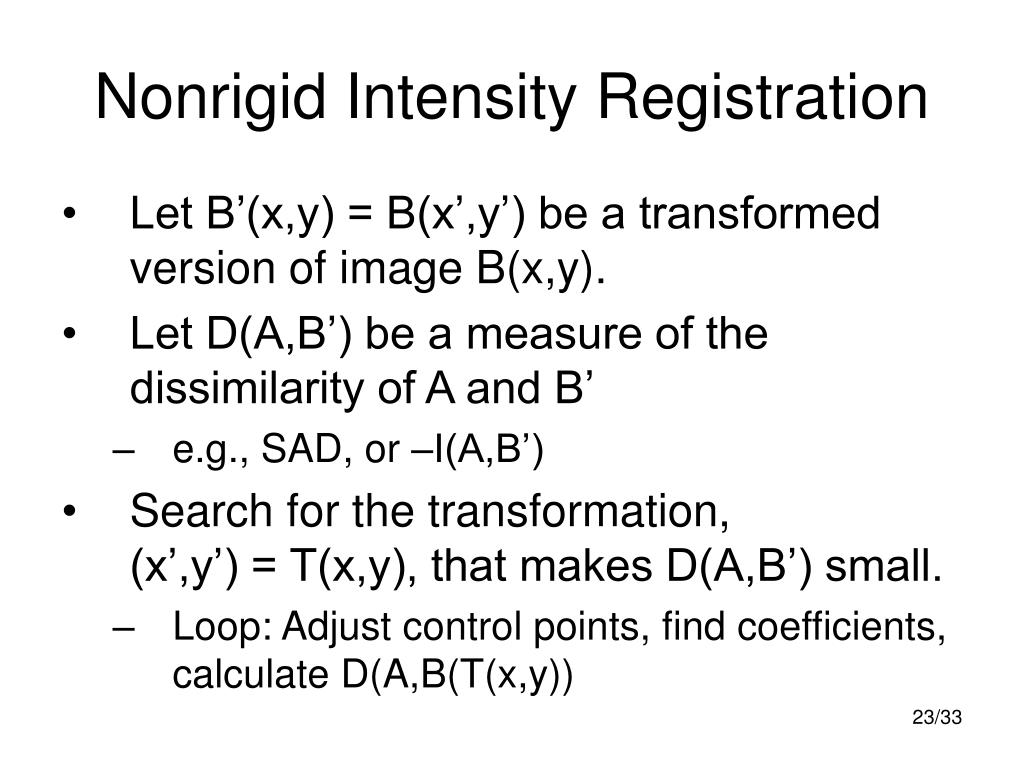 Nonrigid Intensity Registration

• Let B’(x,y) = B(x’,y’) be a transformed version of image B(x,y).

• Let D(A,B’) be a measure of the dissimilarity of A and B’

– e.g., SAD, or –I(A,B’)

• Search for the transformation, (x’,y’) = T(x,y), that makes D(A,B’) small.

– Loop: Adjust control points, find coefficients, calculate D(A,B(T(x,y))

23/33